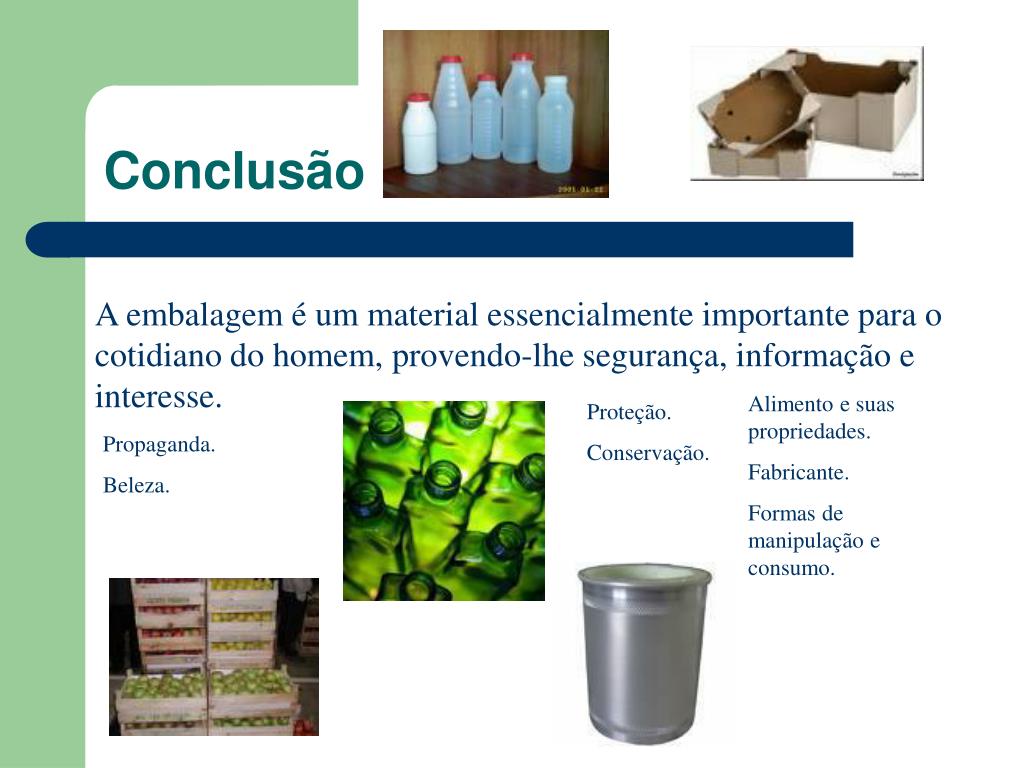 Conclusão

A embalagem é um material essencialmente importante para o cotidiano do homem, provendo-lhe segurança, informação e interesse.

Propaganda.

Beleza.

Proteção.

Conservação.

Alimento e suas propriedades.

Fabricante.

Formas de manipulação e consumo.